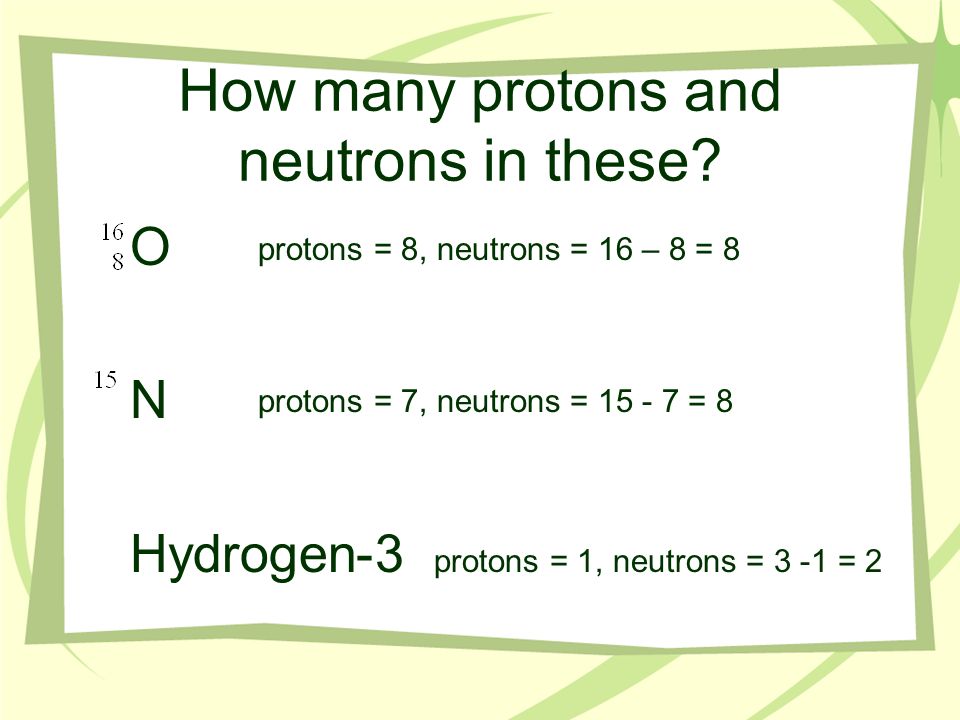 How many protons and neutrons in these?

$^{16}_{8}O$ protons = 8, neutrons = 16 – 8 = 8

$^{15}N$ protons = 7, neutrons = 15 - 7 = 8

Hydrogen-3 protons = 1, neutrons = 3 -1 = 2